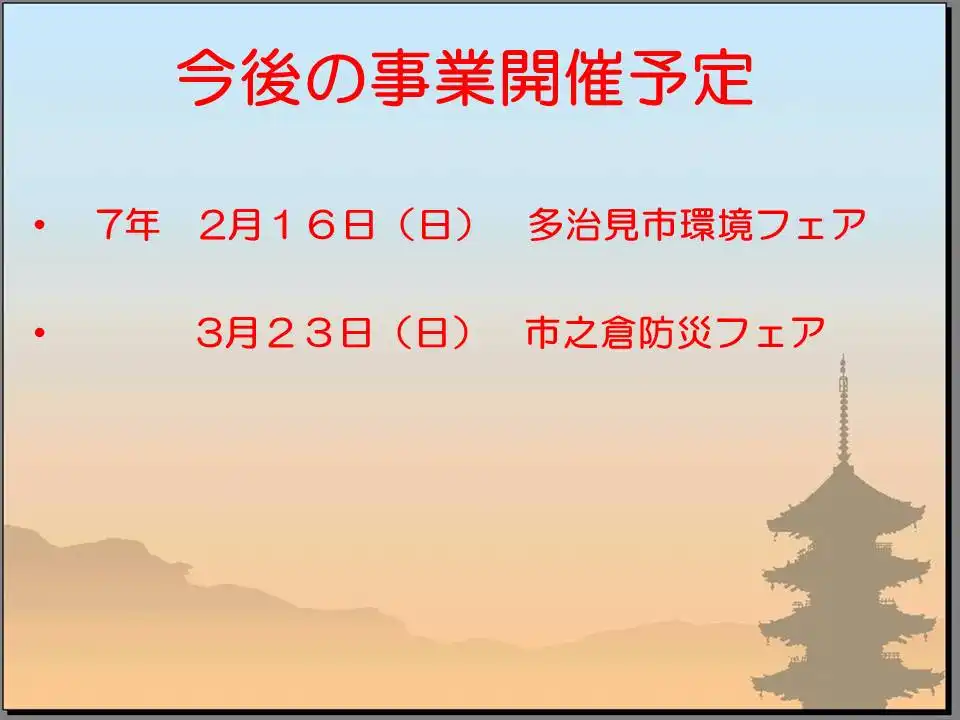 今後の事業開催予定

• 7年 2月16日（日） 多治見市環境フェア

• 3月23日（日） 市之倉防災フェア